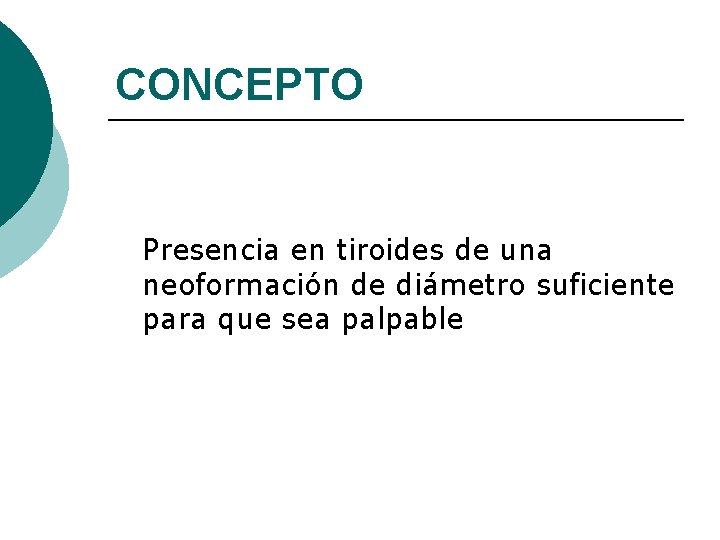 CONCEPTO

Presencia en tiroides de una neoformación de diámetro suficiente para que sea palpable